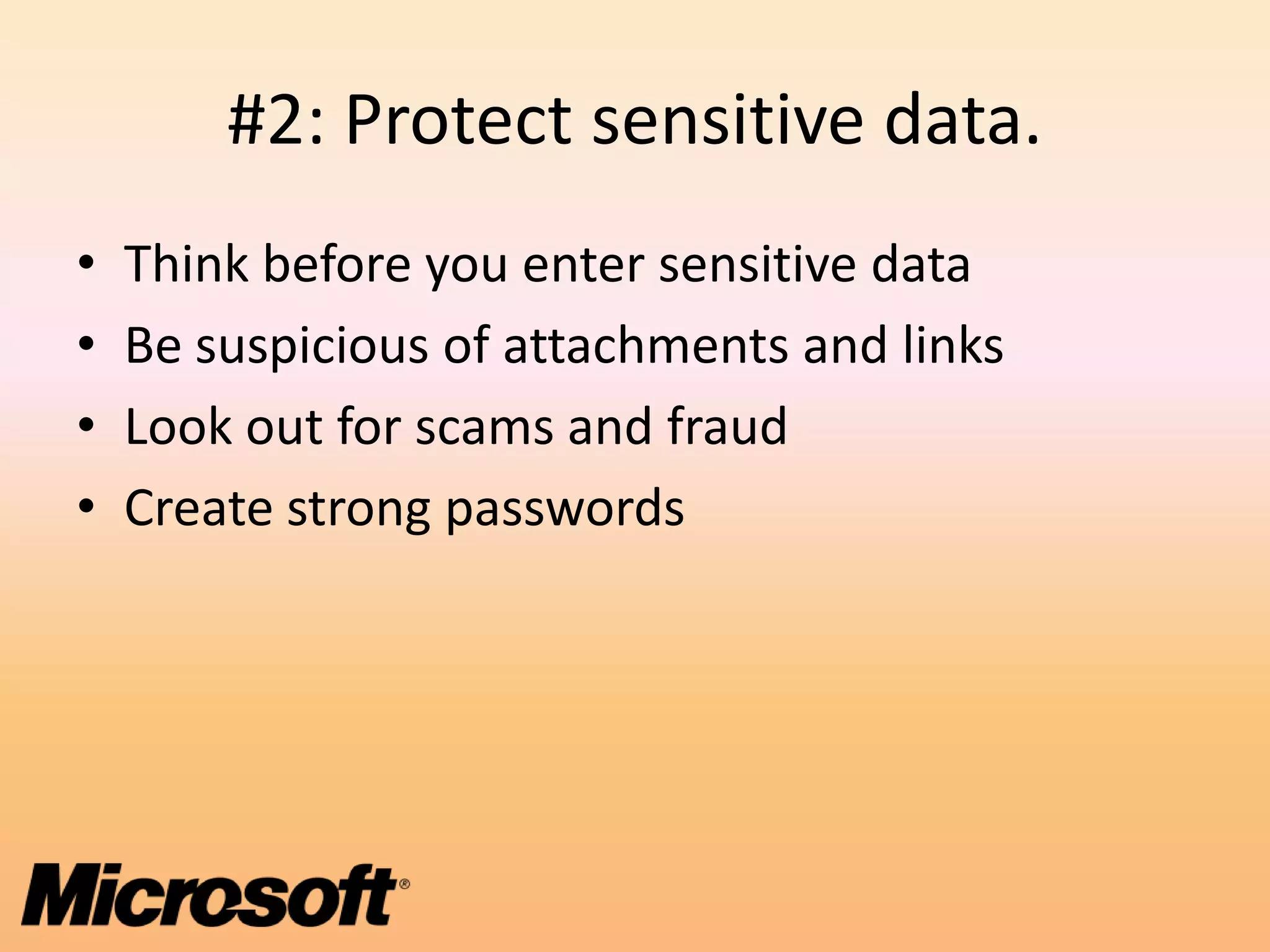 #2: Protect sensitive data.

• Think before you enter sensitive data
• Be suspicious of attachments and links
• Look out for scams and fraud
• Create strong passwords

Microsoft®